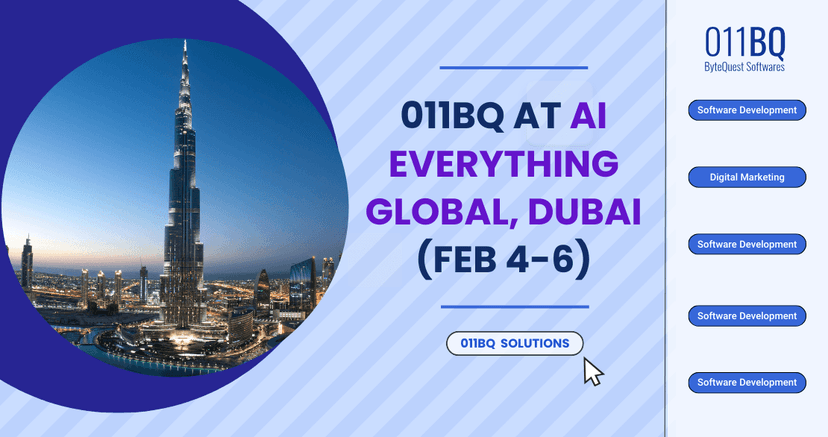 011BQ AT AI EVERYTHING GLOBAL, DUBAI (FEB 4-6)

011BQ SOLUTIONS

011BQ
ByteQuest Softwares

Software Development

Digital Marketing

Software Development

Software Development

Software Development